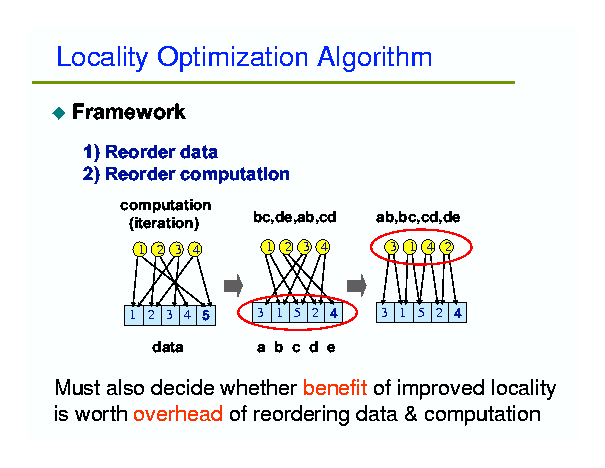 Locality Optimization Algorithm

Framework

1) Reorder data
2) Reorder computation

computation (iteration)

1 2 3 4

1 2 3 4 5

data

bc,de,ab,cd

1 2 3 4

3 1 5 2 4

a b c d e

ab,bc,cd,de

3 1 4 2

3 1 5 2 4

Must also decide whether benefit of improved locality is worth overhead of reordering data & computation